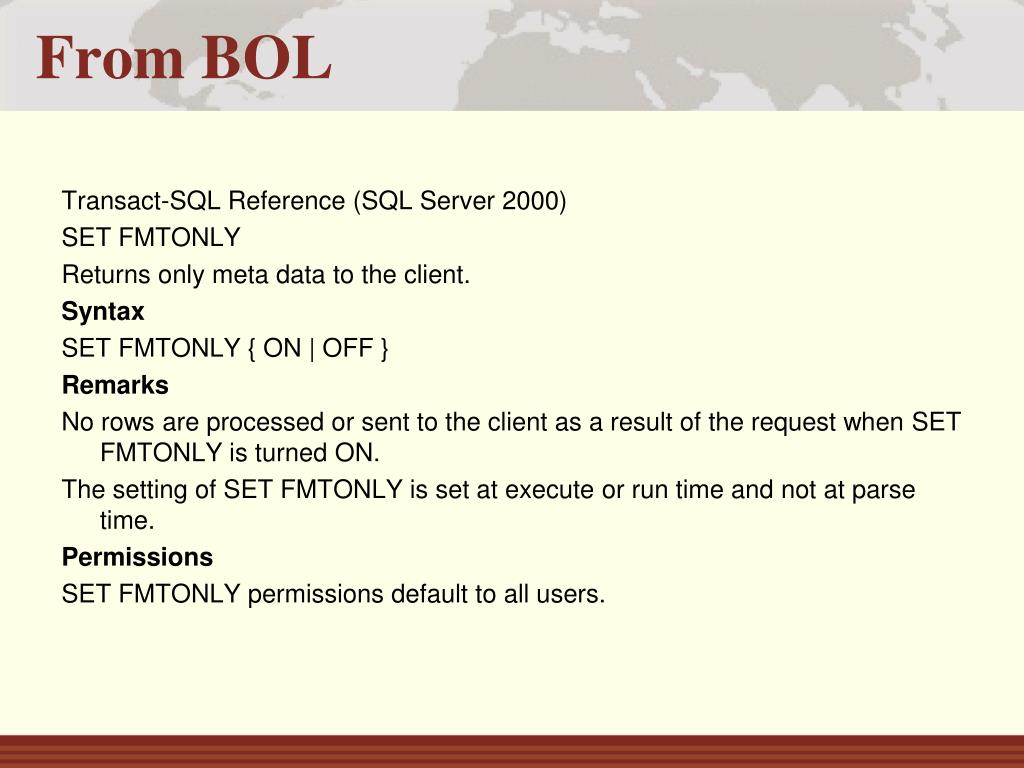 From BOL

Transact-SQL Reference (SQL Server 2000)

SET FMTONLY

Returns only meta data to the client.

Syntax

SET FMTONLY { ON | OFF }

Remarks

No rows are processed or sent to the client as a result of the request when SET FMTONLY is turned ON.

The setting of SET FMTONLY is set at execute or run time and not at parse time.

Permissions

SET FMTONLY permissions default to all users.